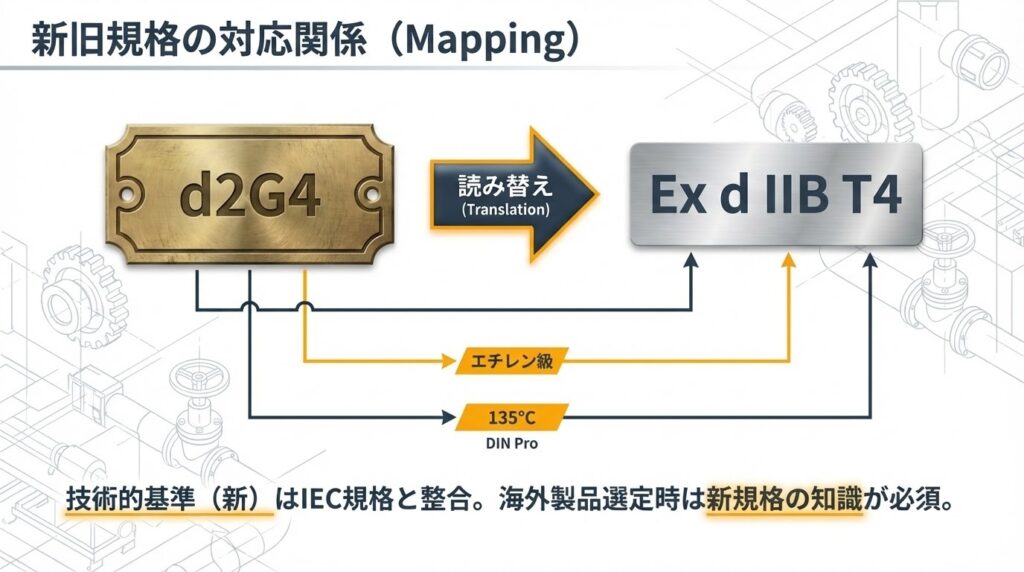 新旧規格の対応関係（Mapping）

d2G4

読み替え
(Translation)

Ex d IIB T4

エチレン級

135℃
DIN Pro

技術的基準（新）はIEC規格と整合。海外製品選定時は新規格の知識が必須。